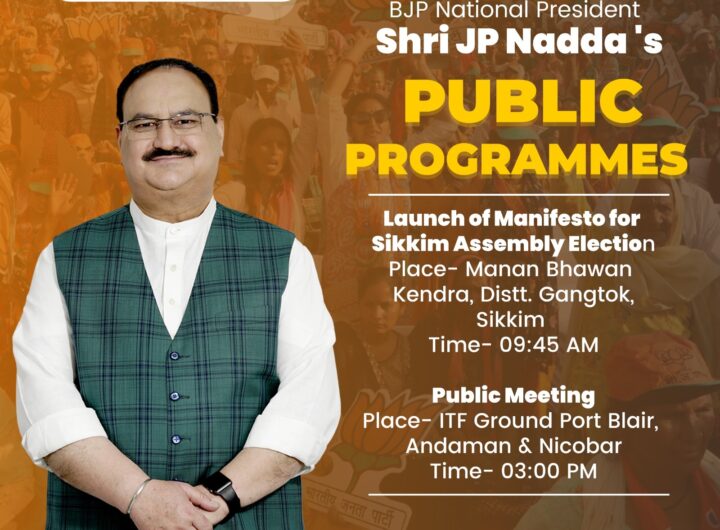 BJP National President
Shri JP Nadda 's
PUBLIC
PROGRAMMES

Launch of Manifesto for Sikkim Assembly Election
Place- Manan Bhawan Kendra, Distt. Gangtok, Sikkim
Time- 09:45 AM

Public Meeting
Place- ITF Ground Port Blair, Andaman & Nicobar
Time- 03:00 PM